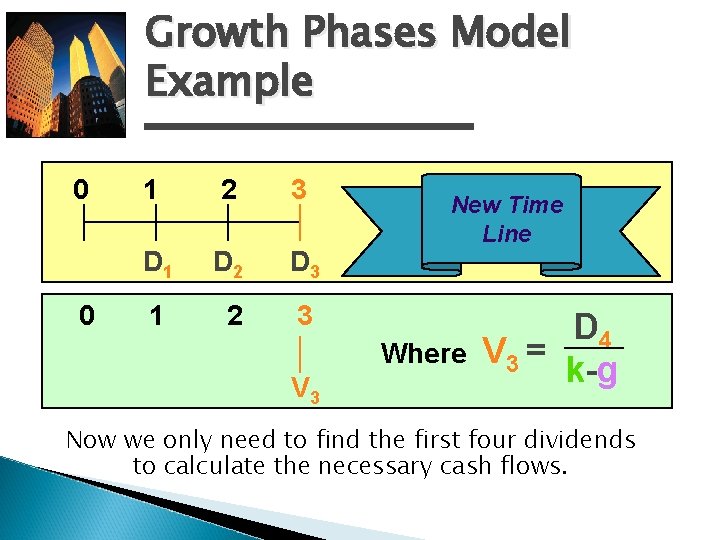 Growth Phases Model Example

0 1 2 3

$D_1$ $D_2$ $D_3$

New Time Line

0 1 2 3

$V_3$

Where $V_3 = \frac{D_4}{k-g}$

Now we only need to find the first four dividends to calculate the necessary cash flows.